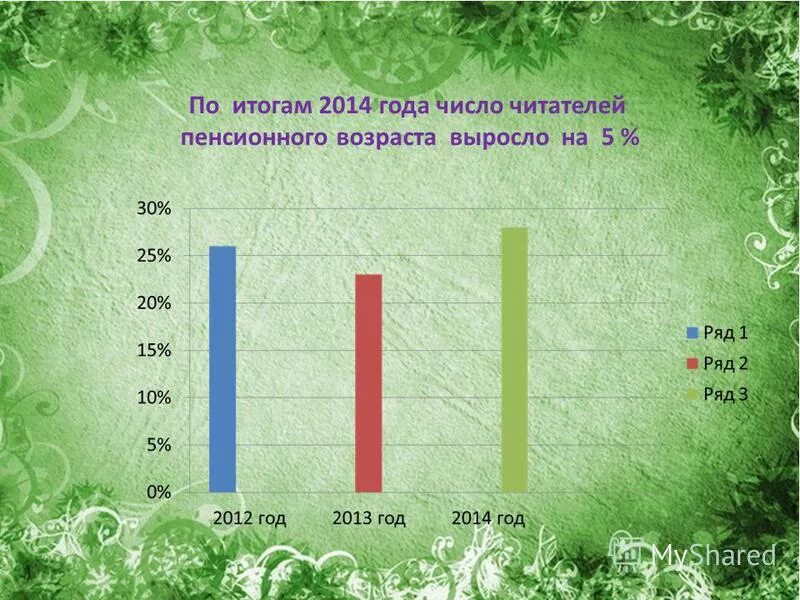 По итогам 2014 года число читателей пенсионного возраста выросло на 5 %

30%
25%
20%
15%
10%
5%
0%

2012 год
2013 год
2014 год

Ряд 1
Ряд 2
Ряд 3

MyShared